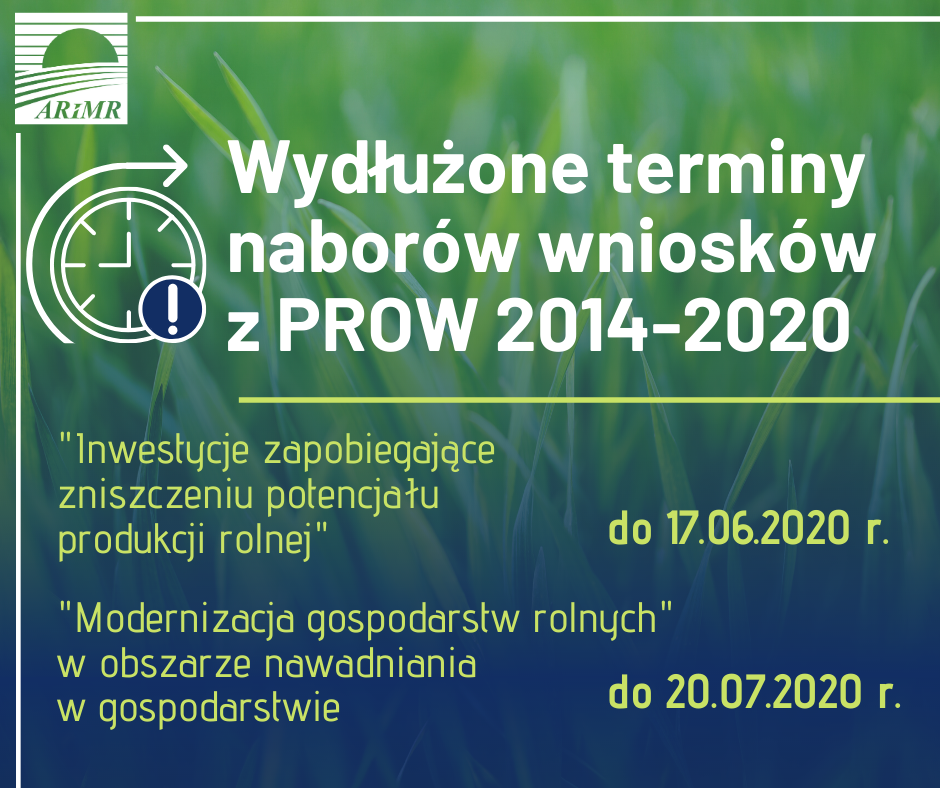 ARiMR

Wydłużone terminy naborów wniosków z PROW 2014-2020

"Inwestycje zapobiegające zniszczeniu potencjału produkcji rolnej"

do 17.06.2020 r.

"Modernizacja gospodarstw rolnych" w obszarze nawadniania w gospodarstwie

do 20.07.2020 r.